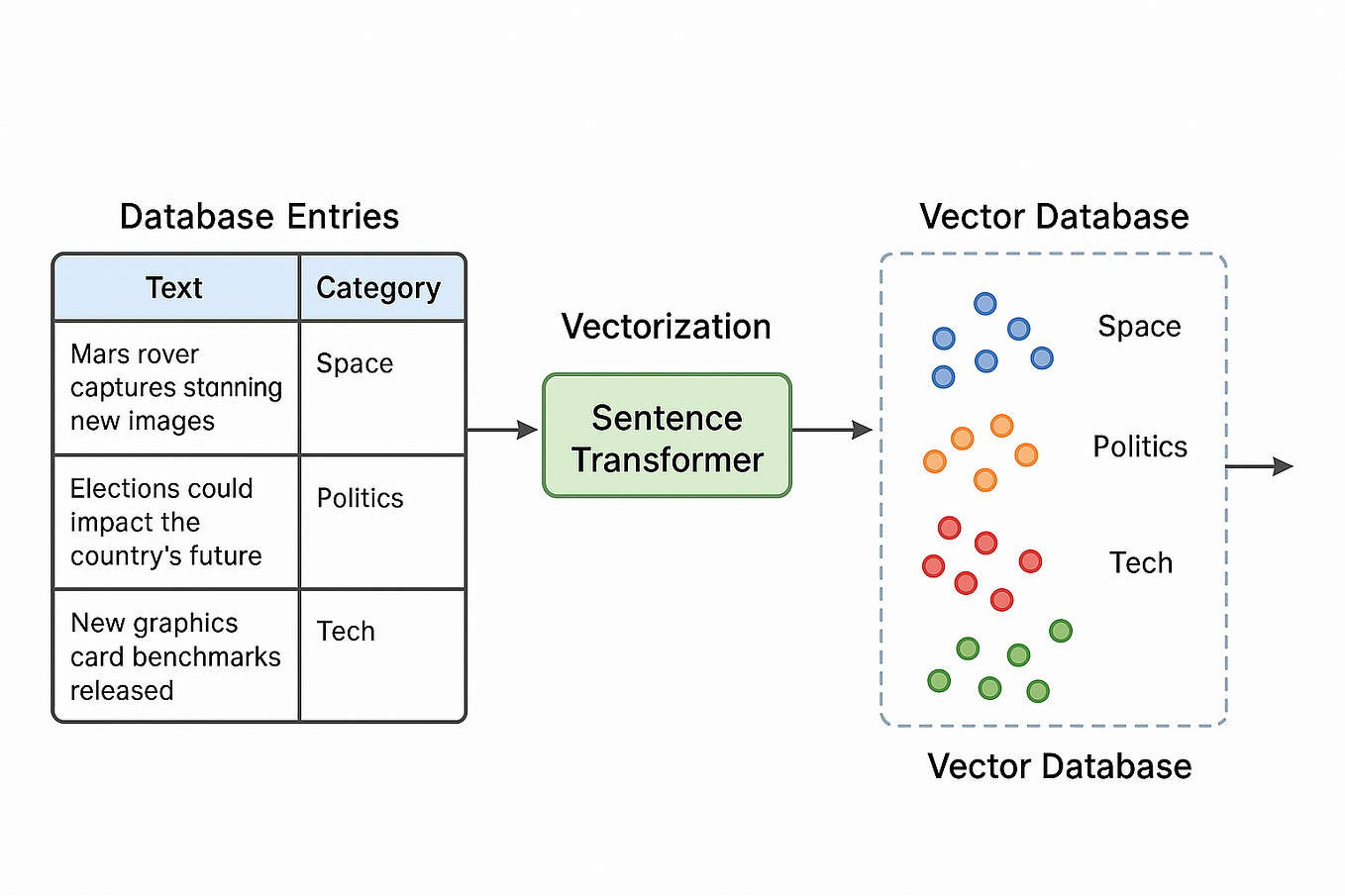 Database Entries

| Text | Category |
|---|---|
| Mars rover captures stanning new images | Space |
| Elections could impact the country's future | Politics |
| New graphics card benchmarks released | Tech |

Vectorization

Sentence Transformer

Vector Database

Space

Politics

Tech

Vector Database